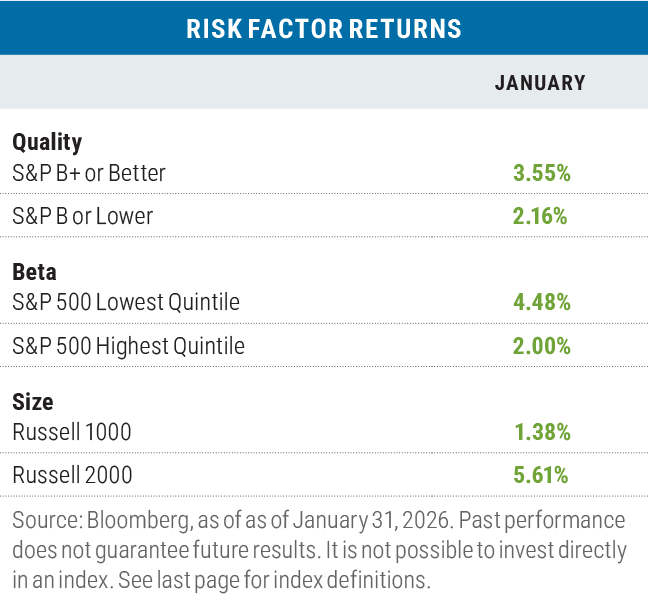 RISK FACTOR RETURNS

| | JANUARY |
|---|---|
| **Quality** | |
| S&P B+ or Better | 3.55% |
| S&P B or Lower | 2.16% |
| **Beta** | |
| S&P 500 Lowest Quintile | 4.48% |
| S&P 500 Highest Quintile | 2.00% |
| **Size** | |
| Russell 1000 | 1.38% |
| Russell 2000 | 5.61% |

Source: Bloomberg, as of as of January 31, 2026. Past performance does not guarantee future results. It is not possible to invest directly in an index. See last page for index definitions.